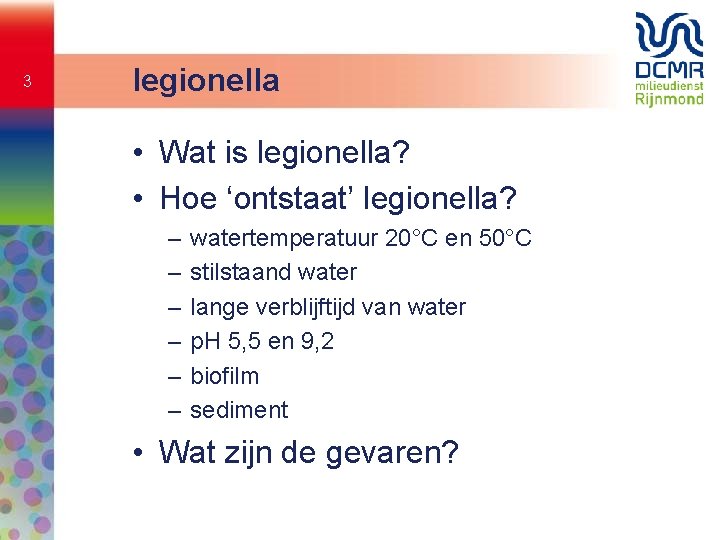 3

legionella

DCMR
milieudienst
Rijnmond

• Wat is legionella?
• Hoe ‘ontstaat’ legionella?
– watertemperatuur 20°C en 50°C
– stilstaand water
– lange verblijftijd van water
– pH 5,5 en 9,2
– biofilm
– sediment
• Wat zijn de gevaren?